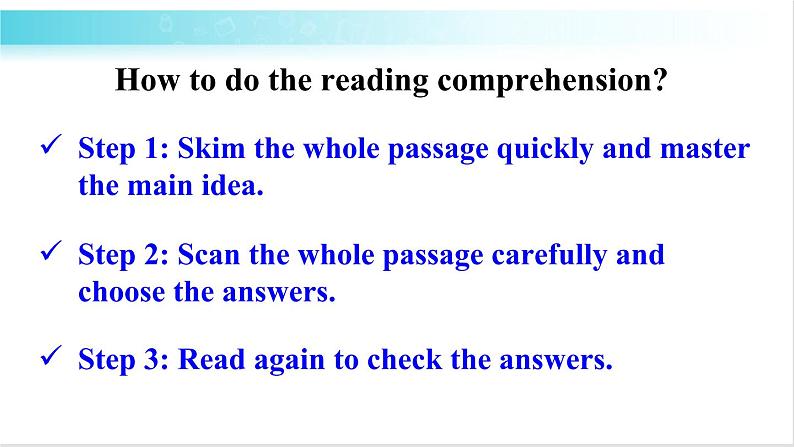 How to do the reading comprehension?

✓ Step 1: Skim the whole passage quickly and master the main idea.

✓ Step 2: Scan the whole passage carefully and choose the answers.

✓ Step 3: Read again to check the answers.